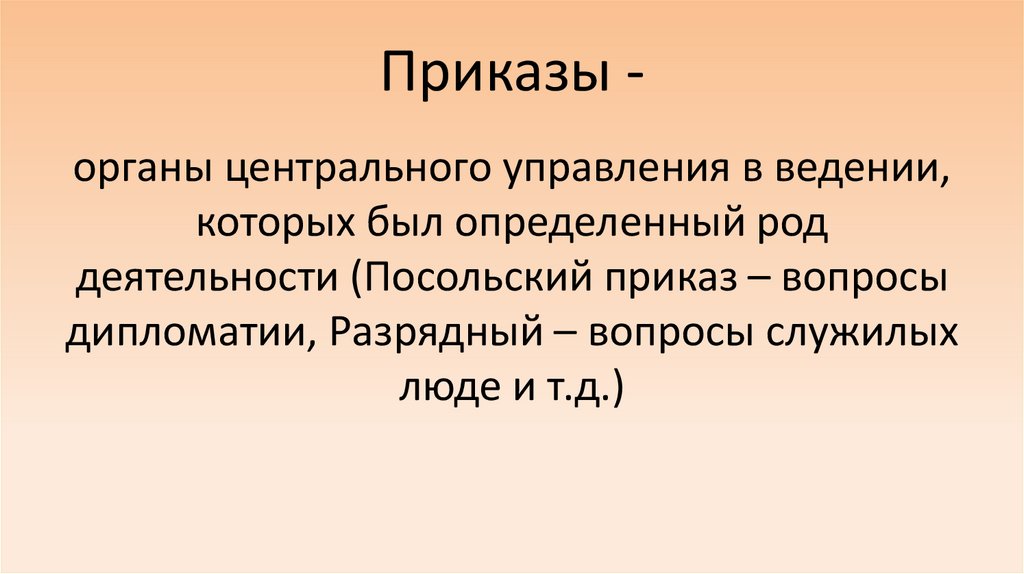 Приказы -

органы центрального управления в ведении, которых был определенный род деятельности (Посольский приказ – вопросы дипломатии, Разрядный – вопросы служилых люде и т.д.)